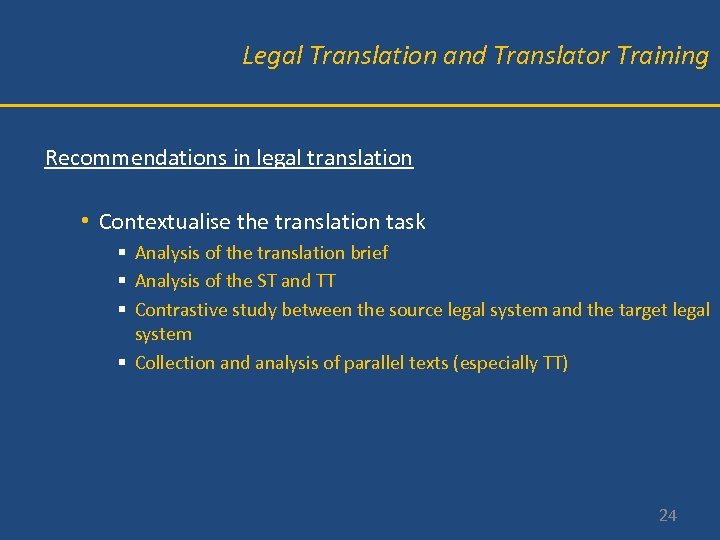 Legal Translation and Translator Training

Recommendations in legal translation

• Contextualise the translation task
▪ Analysis of the translation brief
▪ Analysis of the ST and TT
▪ Contrastive study between the source legal system and the target legal system
▪ Collection and analysis of parallel texts (especially TT)

24